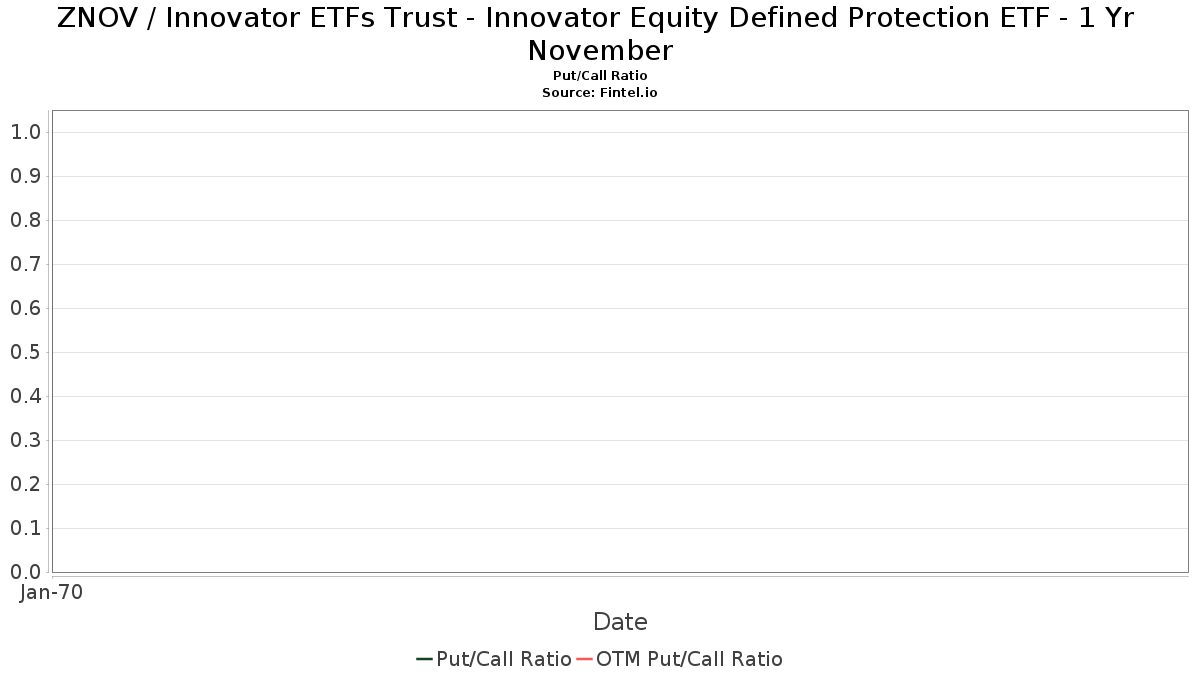 ZNOV / Innovator ETFs Trust - Innovator Equity Defined Protection ETF - 1 Yr November
Put/Call Ratio
Source: Fintel.io

1.0
0.9
0.8
0.7
0.6
0.5
0.4
0.3
0.2
0.1
0.0

Jan-70

Date

Put/Call Ratio
OTM Put/Call Ratio